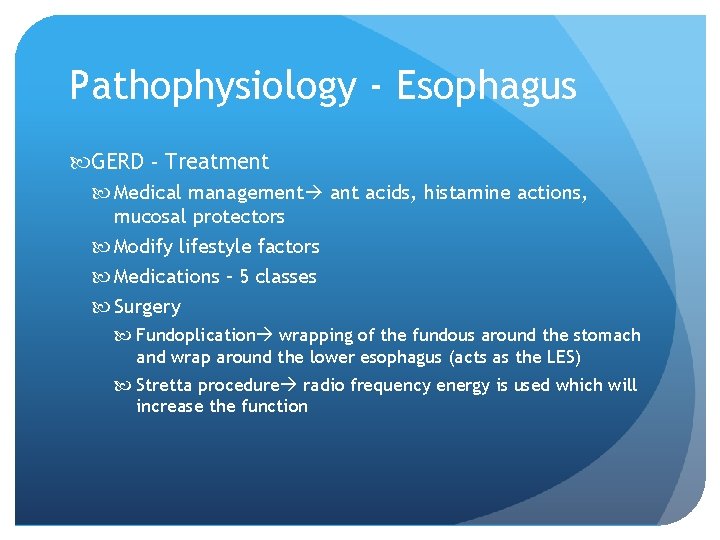 Pathophysiology - Esophagus

GERD - Treatment

Medical management→ ant acids, histamine actions, mucosal protectors

Modify lifestyle factors

Medications – 5 classes

Surgery

Fundoplication→ wrapping of the fundous around the stomach and wrap around the lower esophagus (acts as the LES)

Stretta procedure→ radio frequency energy is used which will increase the function